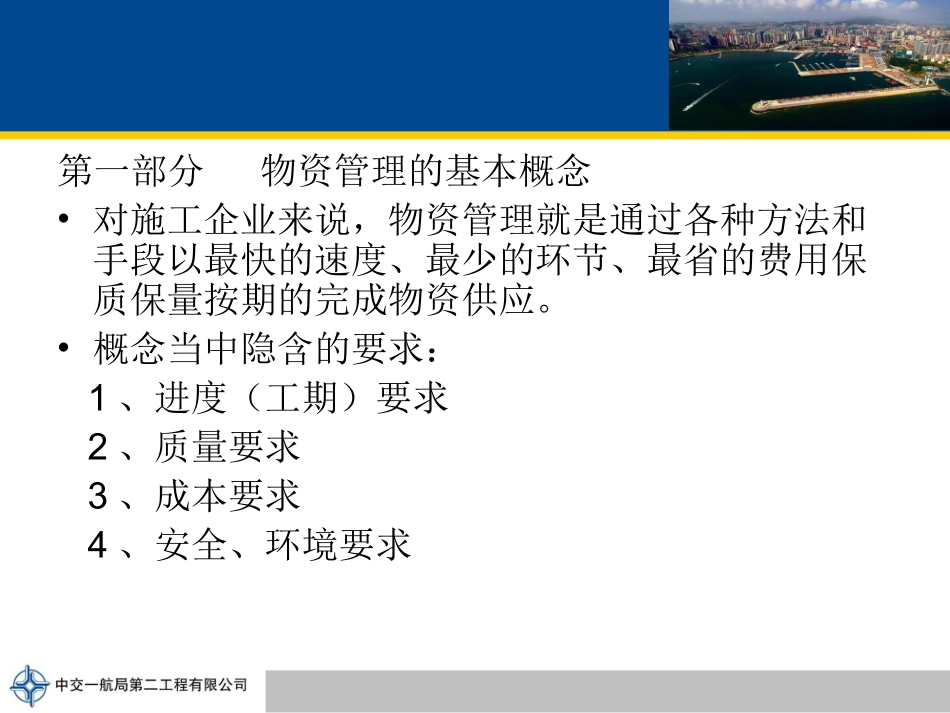 第一部分　物资管理的基本概念

• 对施工企业来说，物资管理就是通过各种方法和手段以最快的速度、最少的环节、最省的费用保质保量按期的完成物资供应。

• 概念当中隐含的要求：

1 、进度（工期）要求

2 、质量要求

3 、成本要求

4 、安全、环境要求

中交一航局第二工程有限公司